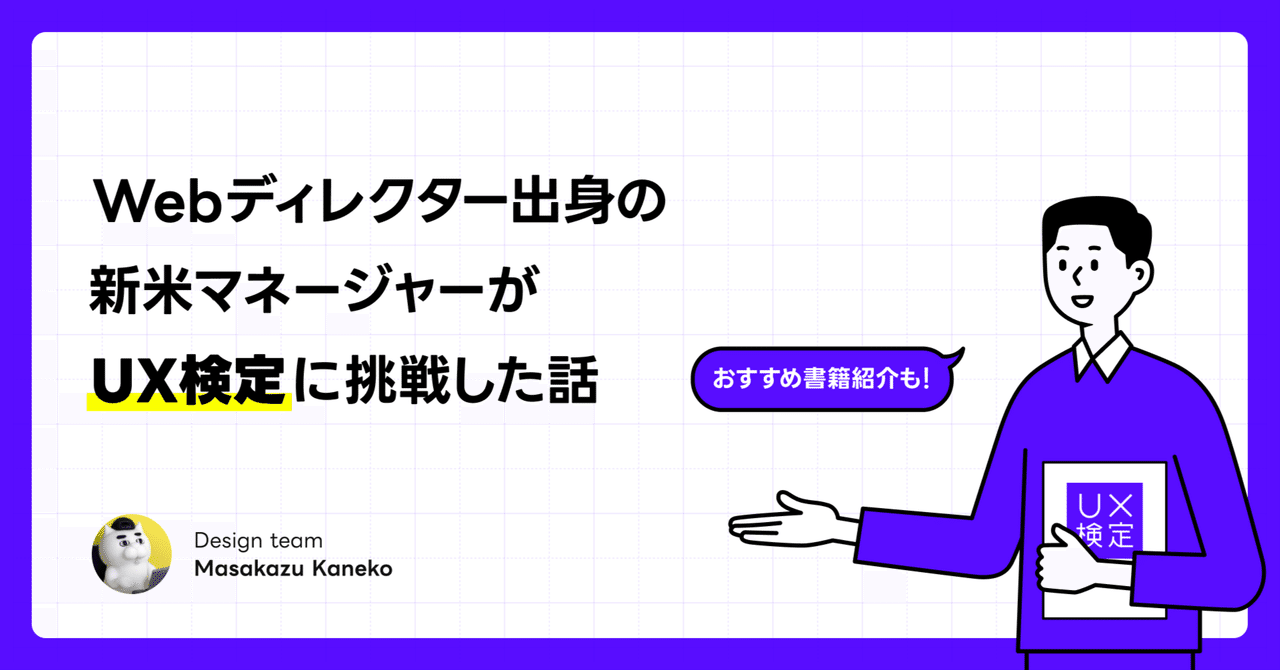 Webディレクター出身の
新米マネージャーが
UX検定に挑戦した話

おすすめ書籍紹介も!

UX
検定

Design team
Masakazu Kaneko